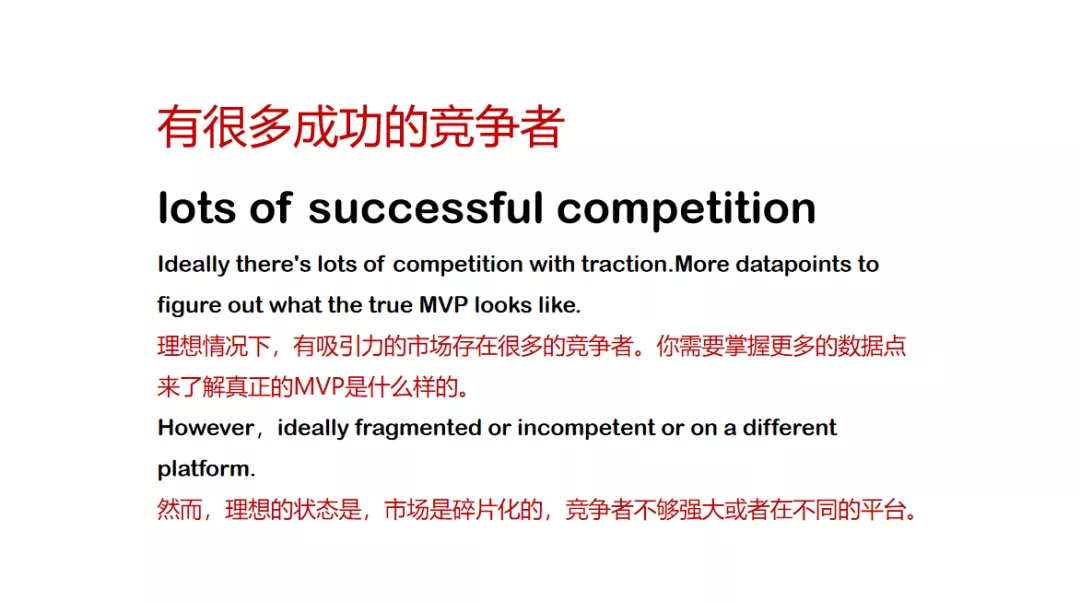 有很多成功的竞争者

lots of successful competition

Ideally there's lots of competition with traction.More datapoints to figure out what the true MVP looks like.

理想情况下，有吸引力的市场存在很多的竞争者。你需要掌握更多的数据点来了解真正的MVP是什么样的。

However，ideally fragmented or incompetent or on a different platform.

然而，理想的状态是，市场是碎片化的，竞争者不够强大或者在不同的平台。